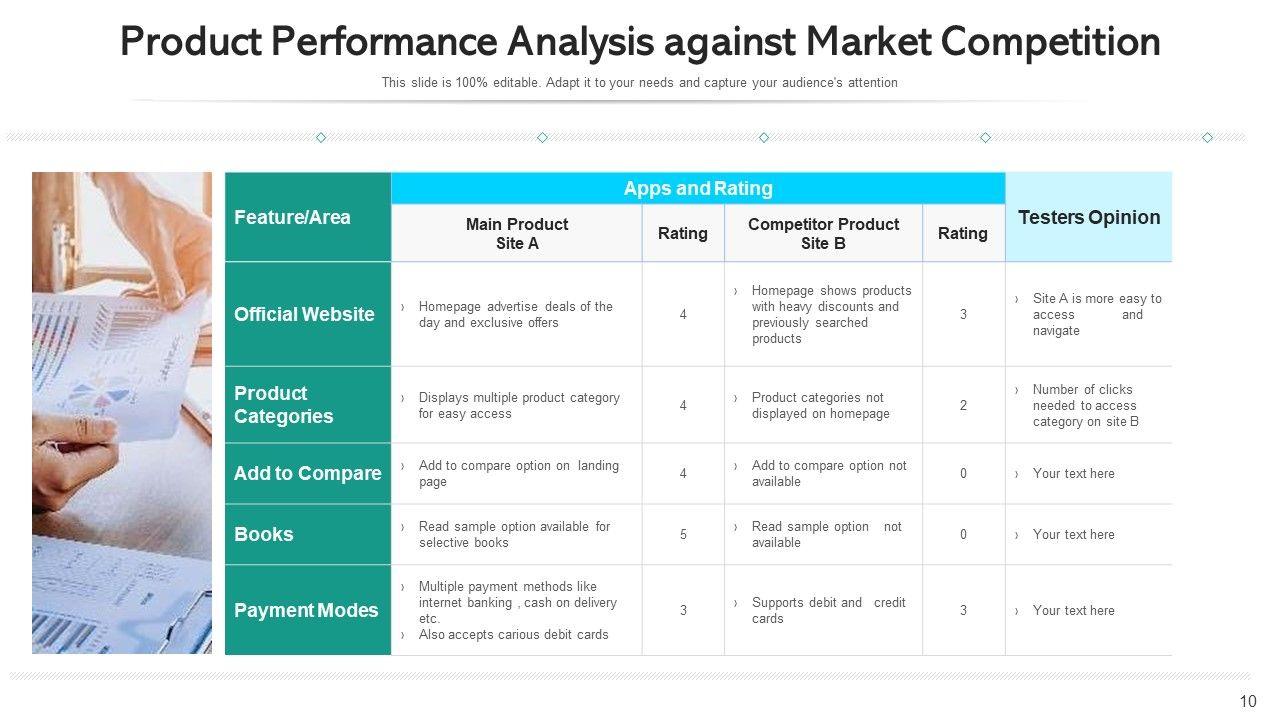 Product Performance Analysis against Market Competition

This slide is 100% editable. Adapt it to your needs and capture your audience's attention

| Feature/Area | Apps and Rating | | | | Testers Opinion |
|---|---|---|---|---|---|
| | Main Product Site A | Rating | Competitor Product Site B | Rating | |
| Official Website | › Homepage advertise deals of the day and exclusive offers | 4 | › Homepage shows products with heavy discounts and previously searched products | 3 | › Site A is more easy to access and navigate |
| Product Categories | › Displays multiple product category for easy access | 4 | › Product categories not displayed on homepage | 2 | › Number of clicks needed to access category on site B |
| Add to Compare | › Add to compare option on landing page | 4 | › Add to compare option not available | 0 | › Your text here |
| Books | › Read sample option available for selective books | 5 | › Read sample option not available | 0 | › Your text here |
| Payment Modes | › Multiple payment methods like internet banking , cash on delivery etc. › Also accepts carious debit cards | 3 | › Supports debit and credit cards | 3 | › Your text here |

10